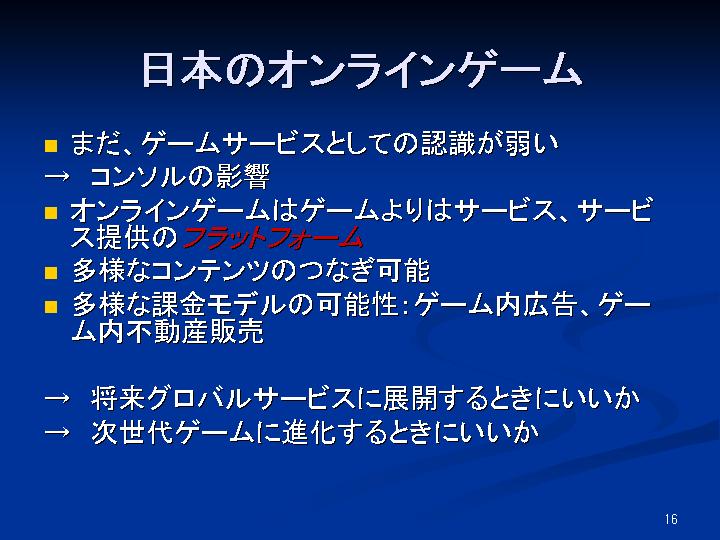 日本のオンラインゲーム

■ まだ、ゲームサービスとしての認識が弱い
→ コンソルの影響
■ オンラインゲームはゲームよりはサービス、サービス提供のフラットフォーム
■ 多様なコンテンツのつなぎ可能
■ 多様な課金モデルの可能性：ゲーム内広告、ゲーム内不動産販売

→ 将来グロバルサービスに展開するときにいいか
→ 次世代ゲームに進化するときにいいか

16